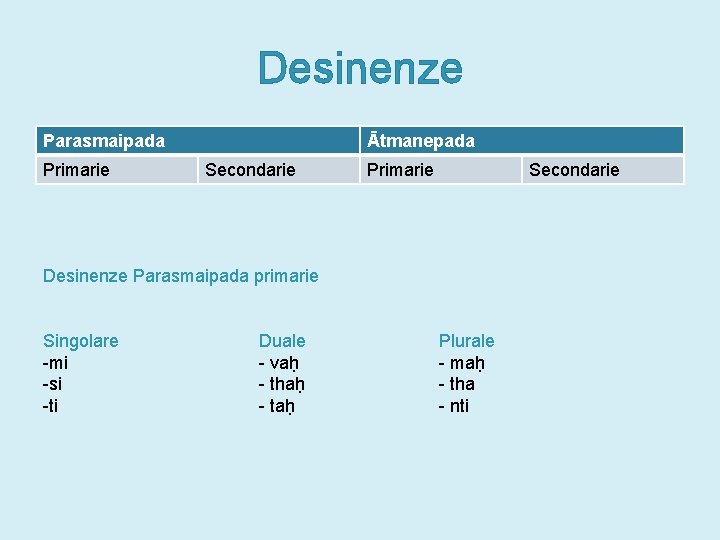 Desinenze

| Parasmaipada | | Ātmanepada | |
|---|---|---|---|
| Primarie | Secondarie | Primarie | Secondarie |

Desinenze Parasmaipada primarie

Singolare
-mi
-si
-ti

Duale
- vaḥ
- thaḥ
- taḥ

Plurale
- maḥ
- tha
- nti